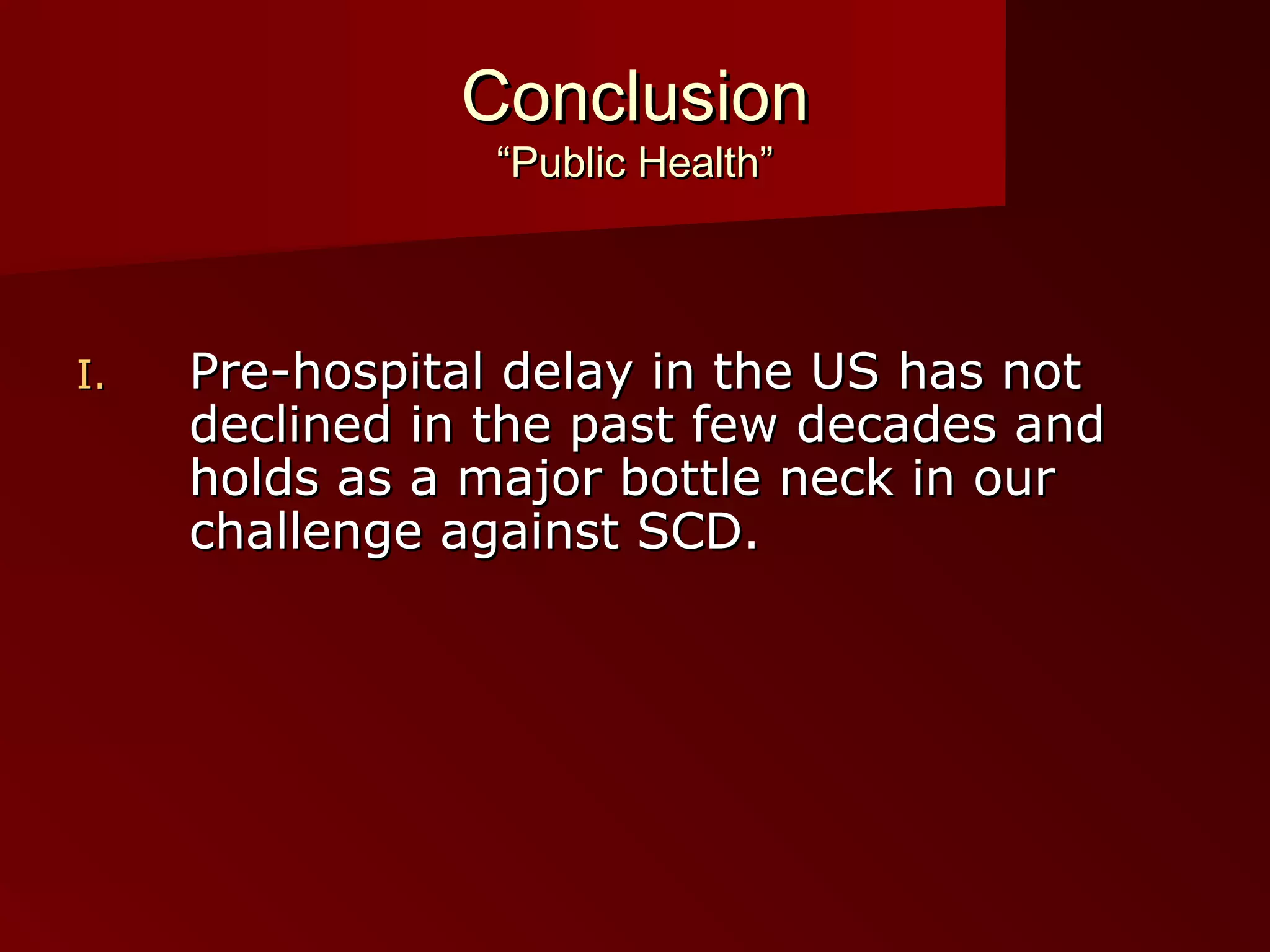 Conclusion
“Public Health”

I. Pre-hospital delay in the US has not declined in the past few decades and holds as a major bottle neck in our challenge against SCD.